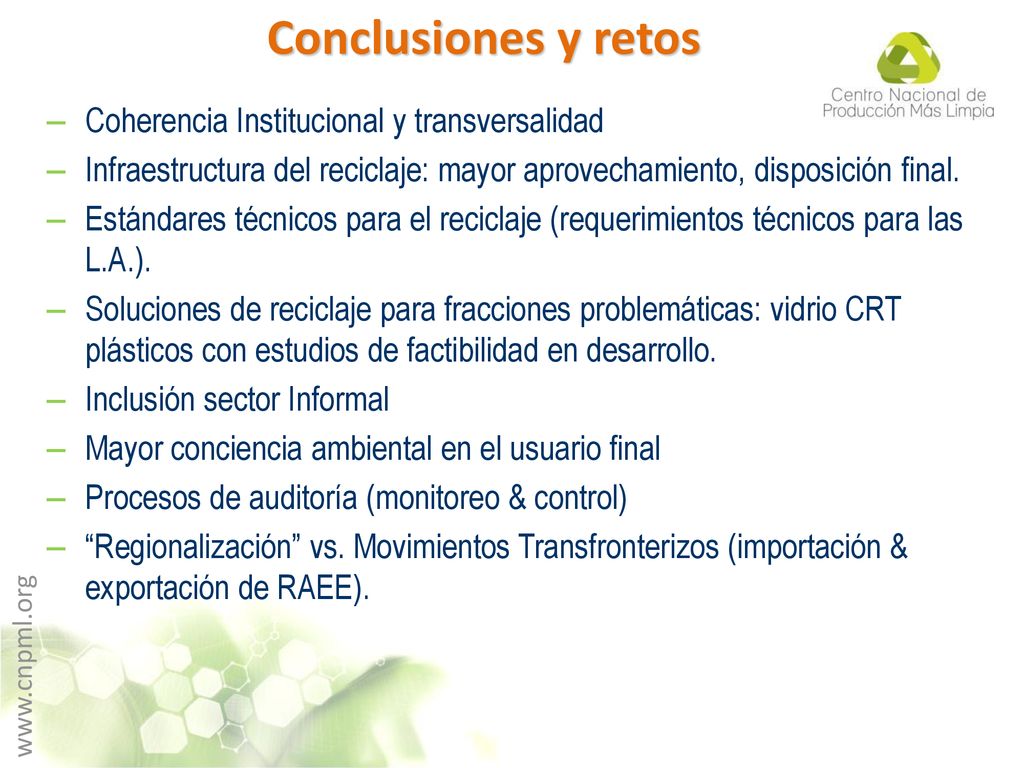 Conclusiones y retos

Centro Nacional de Producción Más Limpia

– Coherencia Institucional y transversalidad
– Infraestructura del reciclaje: mayor aprovechamiento, disposición final.
– Estándares técnicos para el reciclaje (requerimientos técnicos para las L.A.).
– Soluciones de reciclaje para fracciones problemáticas: vidrio CRT plásticos con estudios de factibilidad en desarrollo.
– Inclusión sector Informal
– Mayor conciencia ambiental en el usuario final
– Procesos de auditoría (monitoreo & control)
– “Regionalización” vs. Movimientos Transfronterizos (importación & exportación de RAEE).

www.cnpml.org